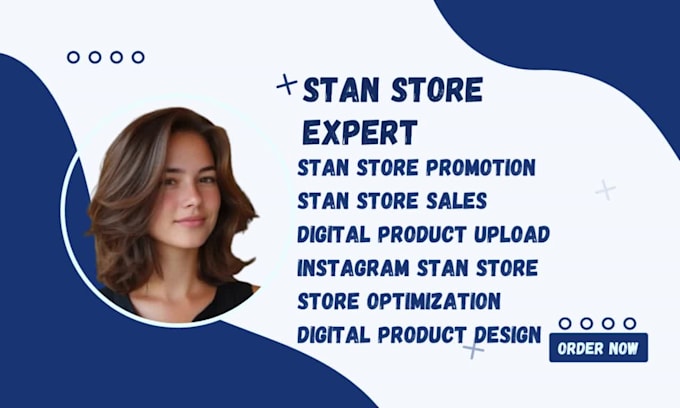 STAN STORE EXPERT

STAN STORE PROMOTION
STAN STORE SALES
DIGITAL PRODUCT UPLOAD
INSTAGRAM STAN STORE
STORE OPTIMIZATION
DIGITAL PRODUCT DESIGN

ORDER NOW